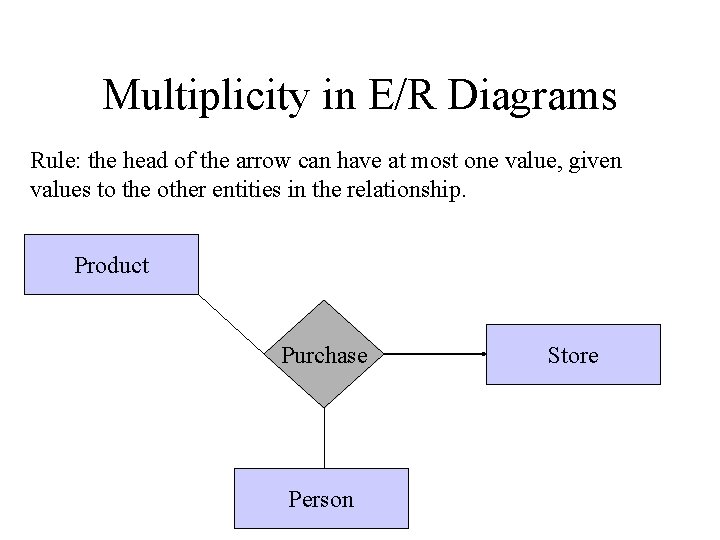 Multiplicity in E/R Diagrams

Rule: the head of the arrow can have at most one value, given values to the other entities in the relationship.

Product

Purchase

Store

Person